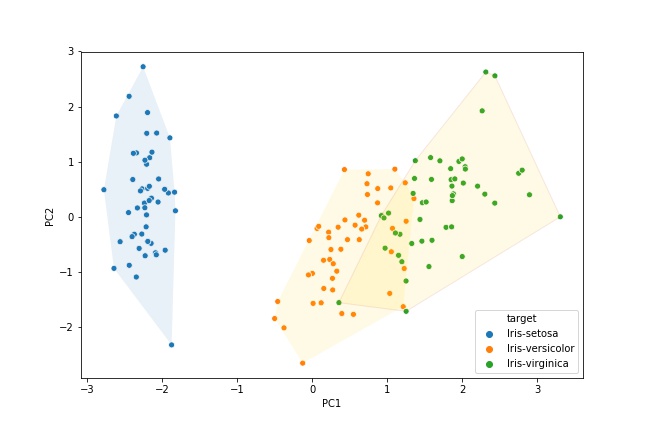 3
2
1
0
−1
−2
PC2
−3
−2
−1
0
1
2
3
PC1
target
Iris-setosa
Iris-versicolor
Iris-virginica